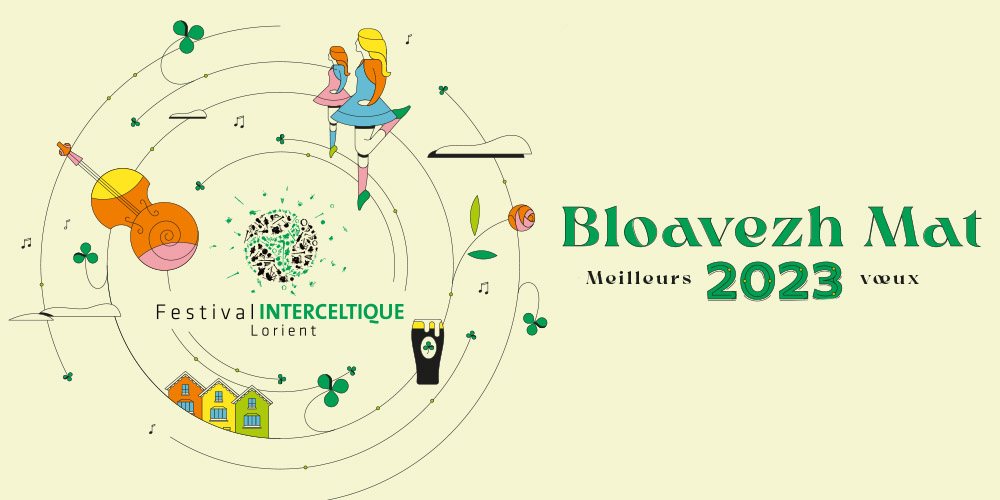 Festival INTERCELTIQUE
Lorient

Bloavezh Mat

Meilleurs 2023 vœux